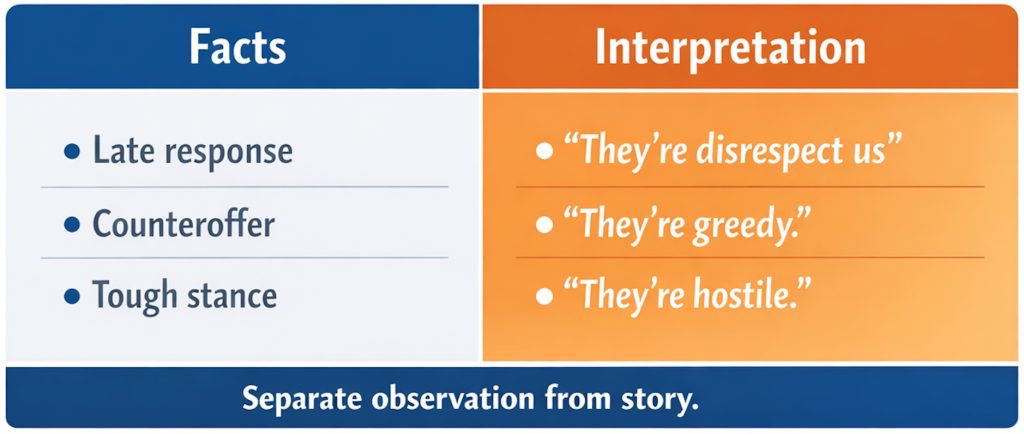 Facts

• Late response

• Counteroffer

• Tough stance

Interpretation

• "They're disrespect us"

• "They're greedy."

• "They're hostile."

Separate observation from story.